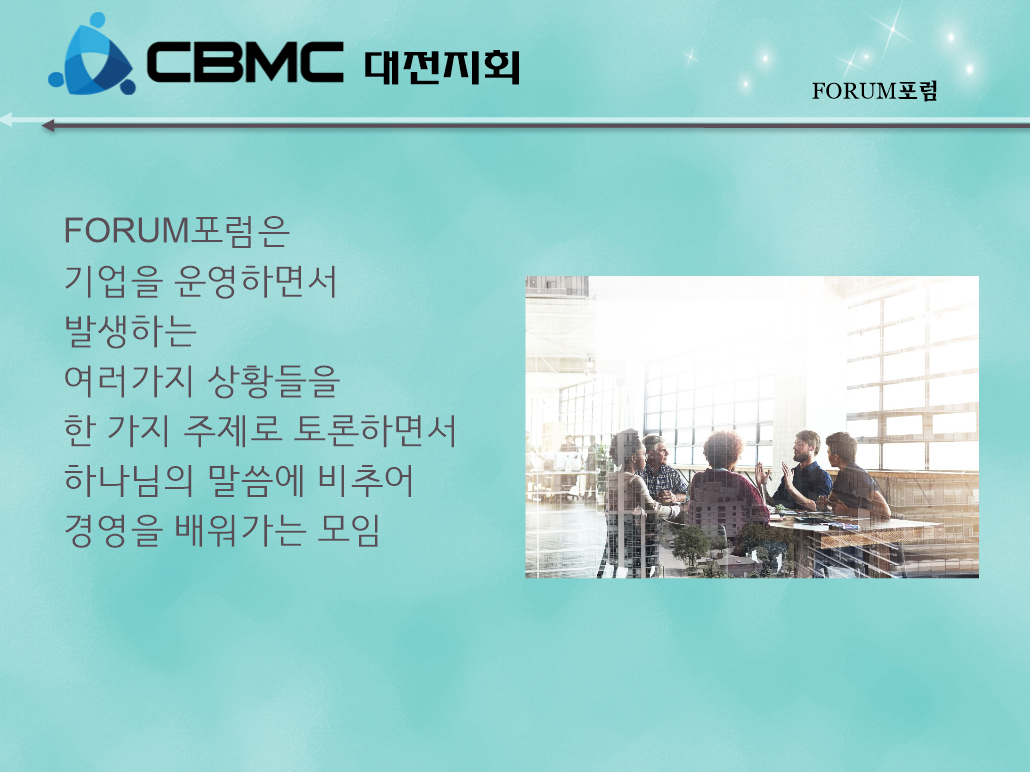 CBMC 대전지회

FORUM포럼

FORUM포럼은
기업을 운영하면서
발생하는
여러가지 상황들을
한 가지 주제로 토론하면서
하나님의 말씀에 비추어
경영을 배워가는 모임